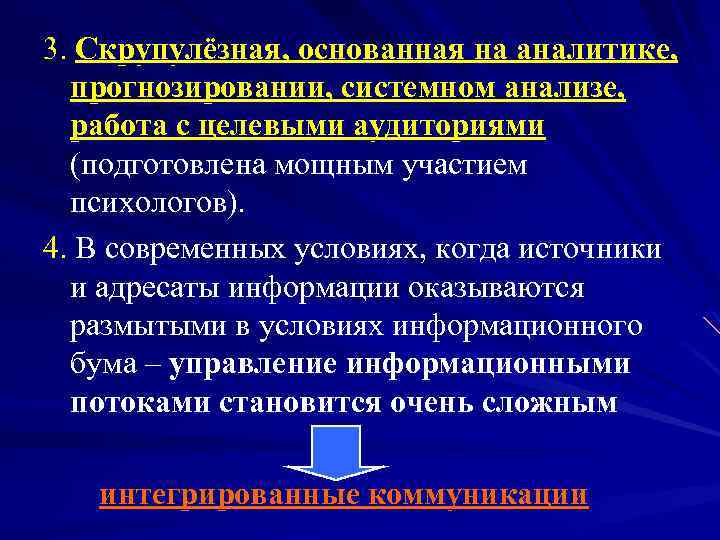 3. Скрупулёзная, основанная на аналитике, прогнозировании, системном анализе, работа с целевыми аудиториями (подготовлена мощным участием психологов).

4. В современных условиях, когда источники и адресаты информации оказываются размытыми в условиях информационного бума – управление информационными потоками становится очень сложным

интегрированные коммуникации